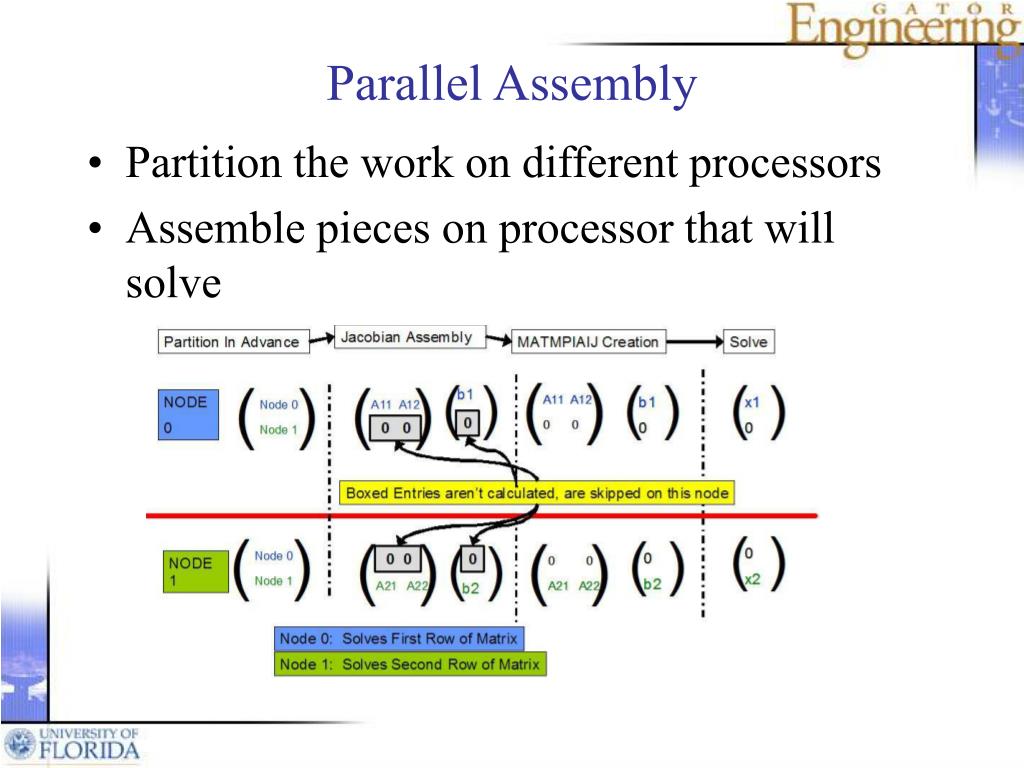 GATOR Engineering

Parallel Assembly

• Partition the work on different processors
• Assemble pieces on processor that will solve

Partition In Advance
Jacobian Assembly
MATMPIAIJ Creation
Solve

NODE 0
Node 0
Node 1
A11 A12
0 0
b1
0
A11 A12
0 0
b1
0
x1
0

Boxed Entries aren't calculated, are skipped on this node

NODE 1
Node 0
Node 1
0 0
A21 A22
0
b2
0 0
A21 A22
0
b2
0
x2

Node 0: Solves First Row of Matrix
Node 1: Solves Second Row of Matrix

UNIVERSITY OF FLORIDA